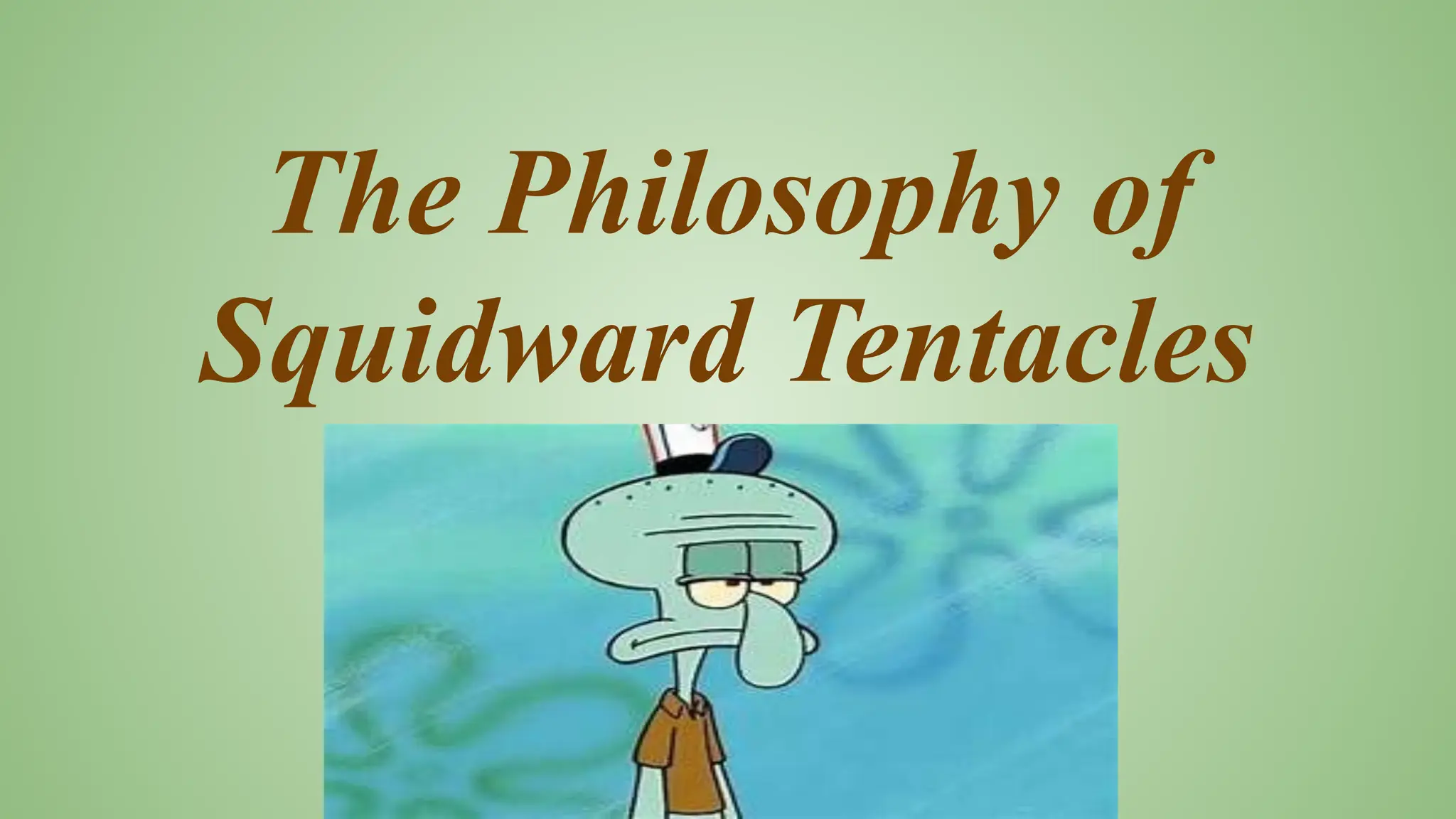 The Philosophy of Squidward Tentacles